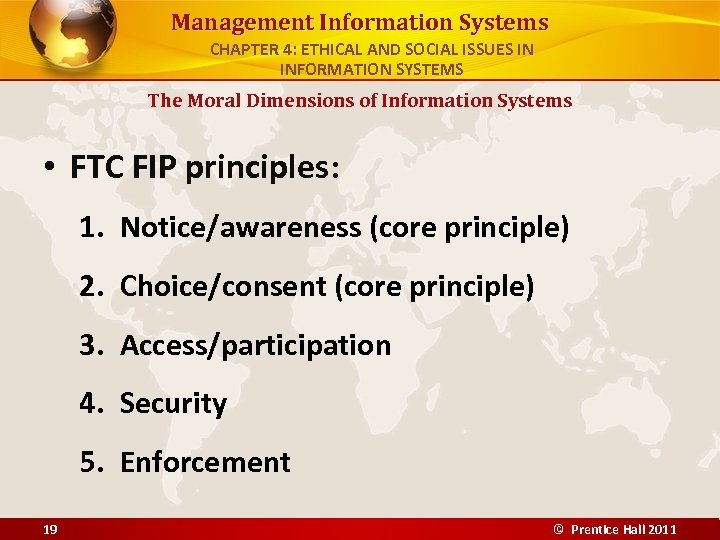 Management Information Systems
CHAPTER 4: ETHICAL AND SOCIAL ISSUES IN INFORMATION SYSTEMS

The Moral Dimensions of Information Systems

• FTC FIP principles:
1. Notice/awareness (core principle)
2. Choice/consent (core principle)
3. Access/participation
4. Security
5. Enforcement

19

© Prentice Hall 2011